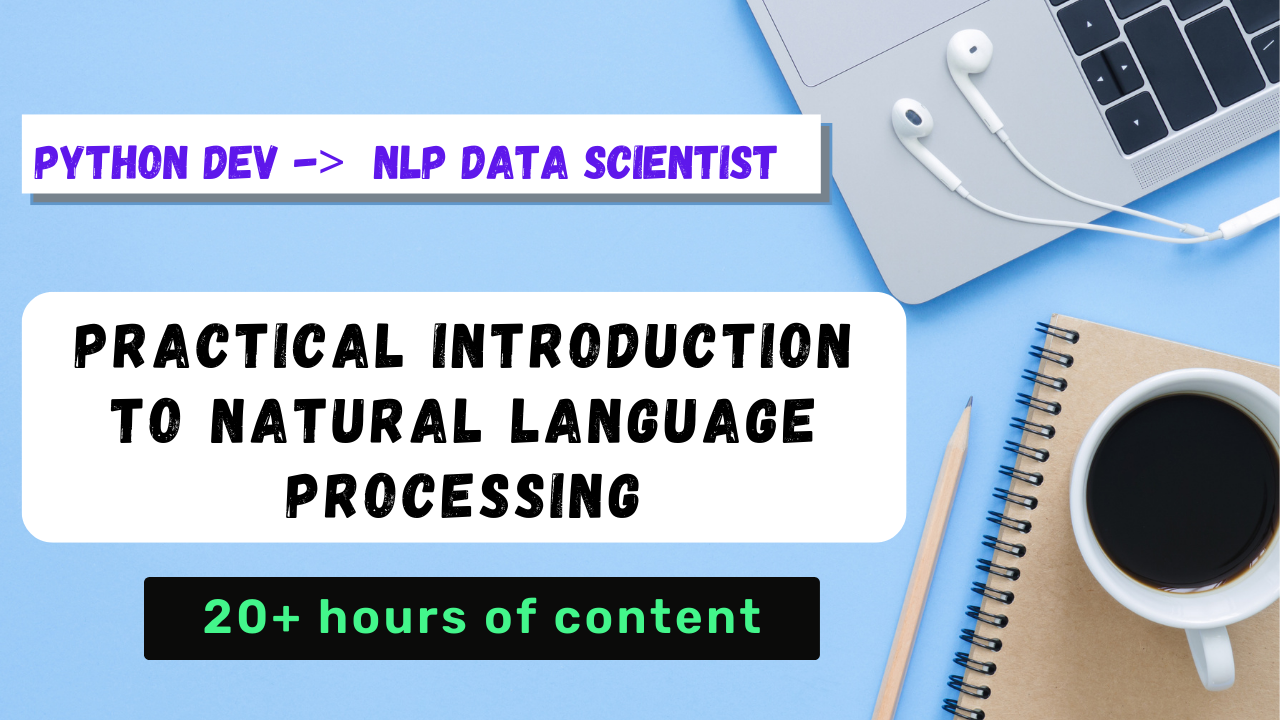 PYTHON DEV -> NLP DATA SCIENTIST

PRACTICAL INTRODUCTION TO NATURAL LANGUAGE PROCESSING

20+ hours of content